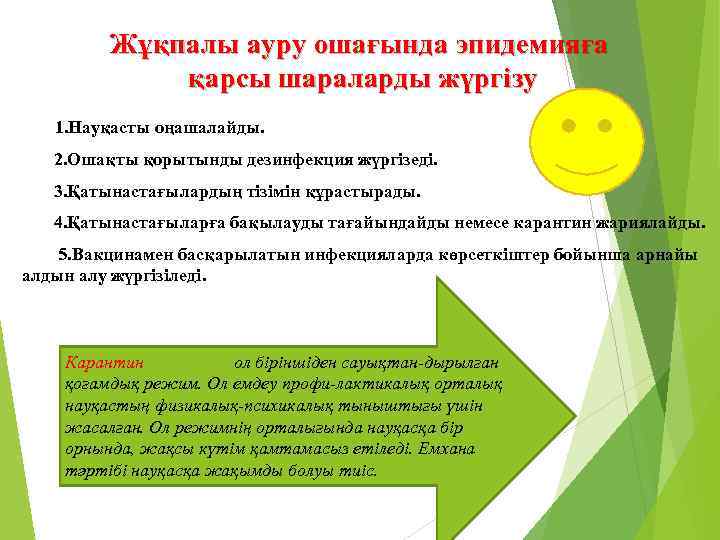 Жұқпалы ауру ошағында эпидемияға қарсы шараларды жүргізу

1.Науқасты оңашалайды.

2.Ошақты қорытынды дезинфекция жүргізеді.

3.Қатынастағылардың тізімін құрастырады.

4.Қатынастағыларға бақылауды тағайындайды немесе карантин жариялайды.

5.Вакцинамен басқарылатын инфекцияларда көрсеткіштер бойынша арнайы алдын алу жүргізіледі.

Карантин ол біріншіден сауықтан-дырылған қоғамдық режим. Ол емдеу профи-лактикалық орталық науқастың физикалық-психикалық тыныштығы үшін жасалған. Ол режимнің орталығында науқасқа бір орнында, жақсы күтім қамтамасыз етіледі. Емхана тәртібі науқасқа жағымды болуы тиіс.